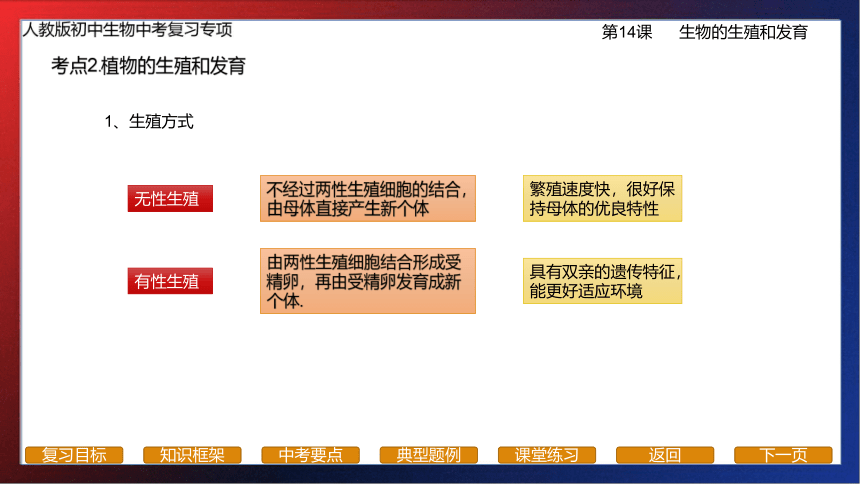 人教版初中生物中考复习专项

第14课　生物的生殖和发育

考点2.植物的生殖和发育

1、生殖方式

无性生殖

不经过两性生殖细胞的结合，由母体直接产生新个体

繁殖速度快，很好保持母体的优良特性

有性生殖

由两性生殖细胞结合形成受精卵，再由受精卵发育成新个体.

具有双亲的遗传特征，能更好适应环境

复习目标　知识框架　中考要点　典型题例　课堂练习　返回　下一页